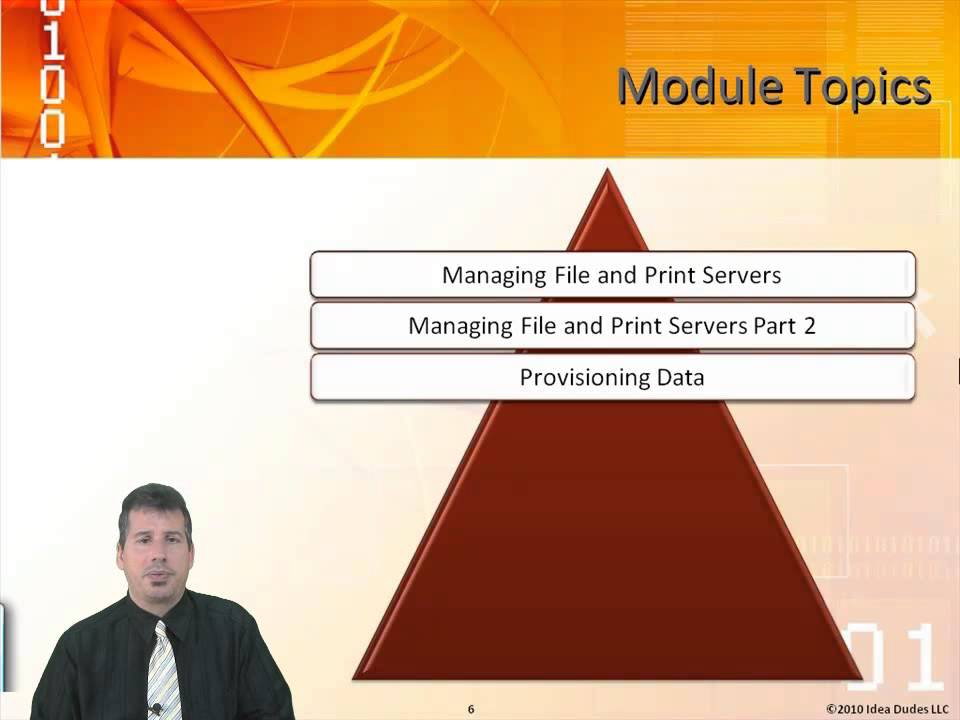 Module Topics

Managing File and Print Servers

Managing File and Print Servers Part 2

Provisioning Data

6

©2010 Idea Dudes LLC